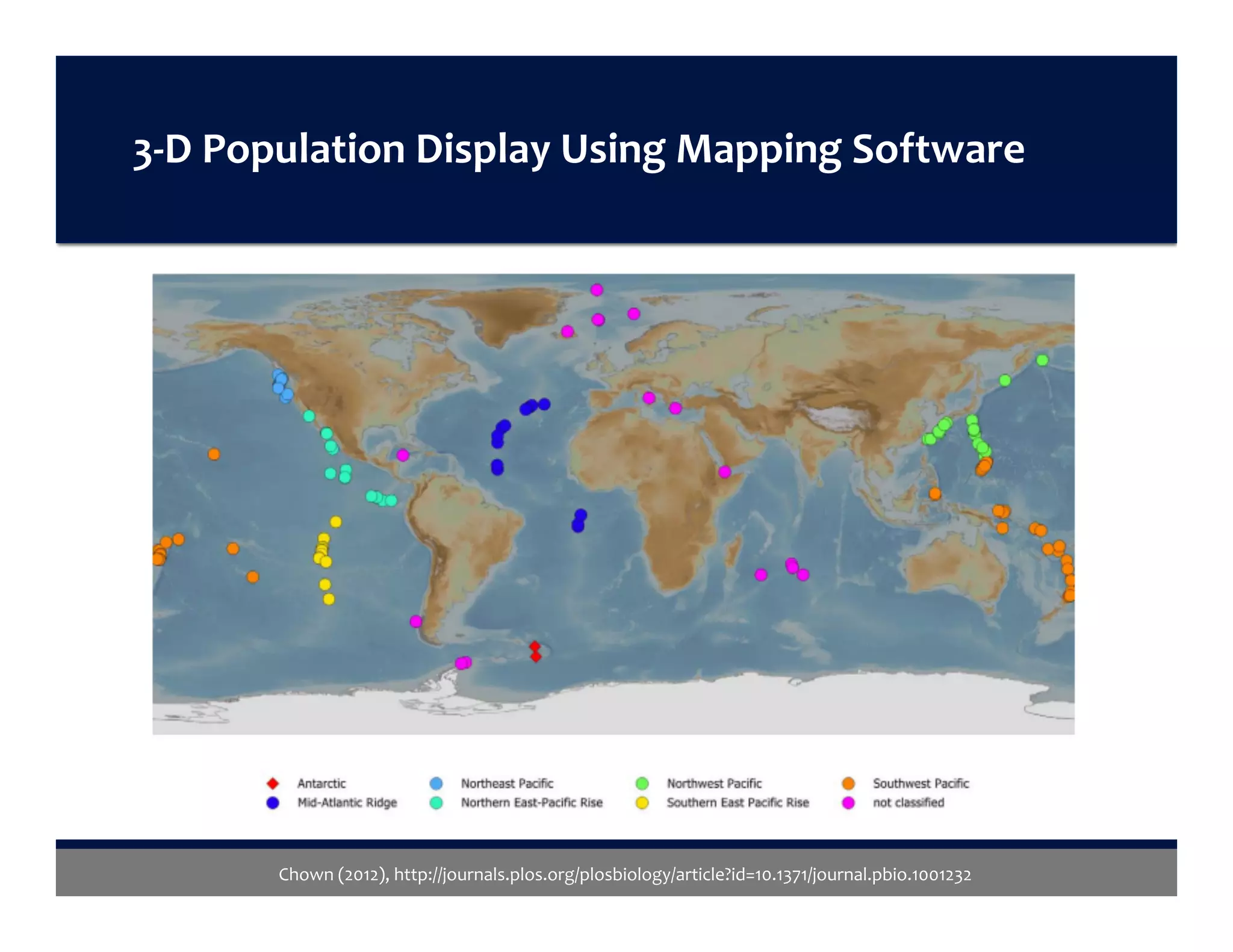 3-D Population Display Using Mapping Software

Antarctic
Mid-Atlantic Ridge
Northeast Pacific
Northern East-Pacific Rise
Northwest Pacific
Southern East Pacific Rise
Southwest Pacific
not classified

Chown (2012), http://journals.plos.org/plosbiology/article?id=10.1371/journal.pbio.1001232